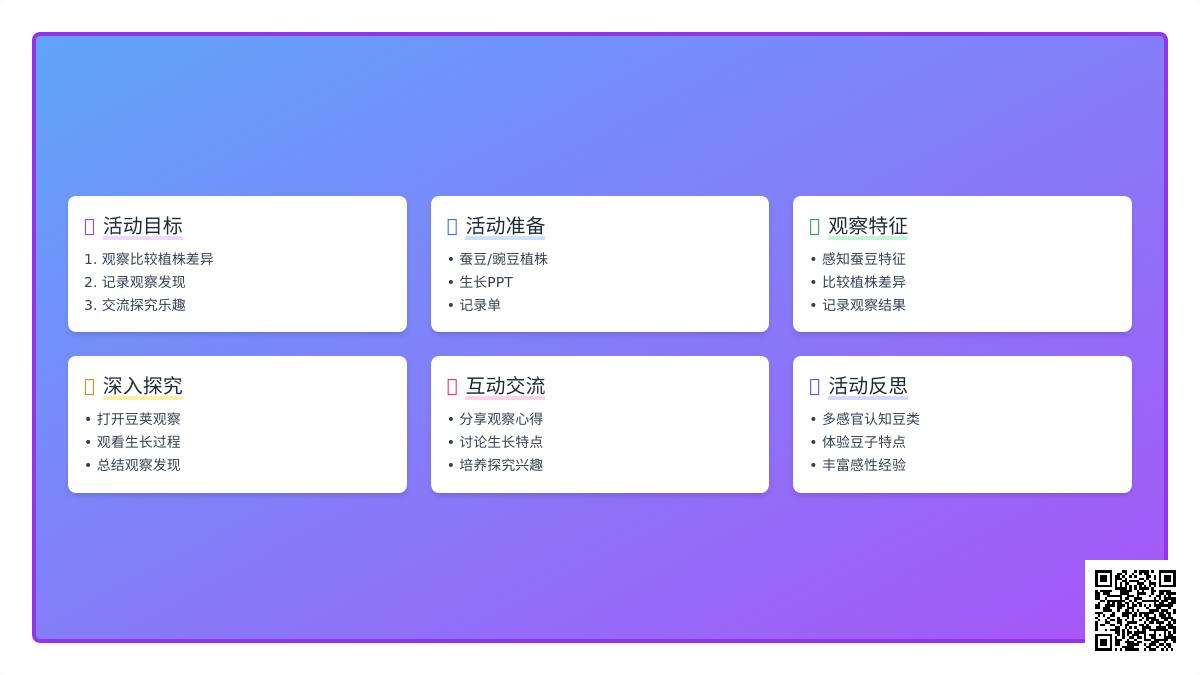 活动目标

1. 观察比较植株差异
2. 记录观察发现
3. 交流探究乐趣

活动准备

• 蚕豆/豌豆植株
• 生长PPT
• 记录单

观察特征

• 感知蚕豆特征
• 比较植株差异
• 记录观察结果

深入探究

• 打开豆荚观察
• 观看生长过程
• 总结观察发现

互动交流

• 分享观察心得
• 讨论生长特点
• 培养探究兴趣

活动反思

• 多感官认知豆类
• 体验豆子特点
• 丰富感性经验